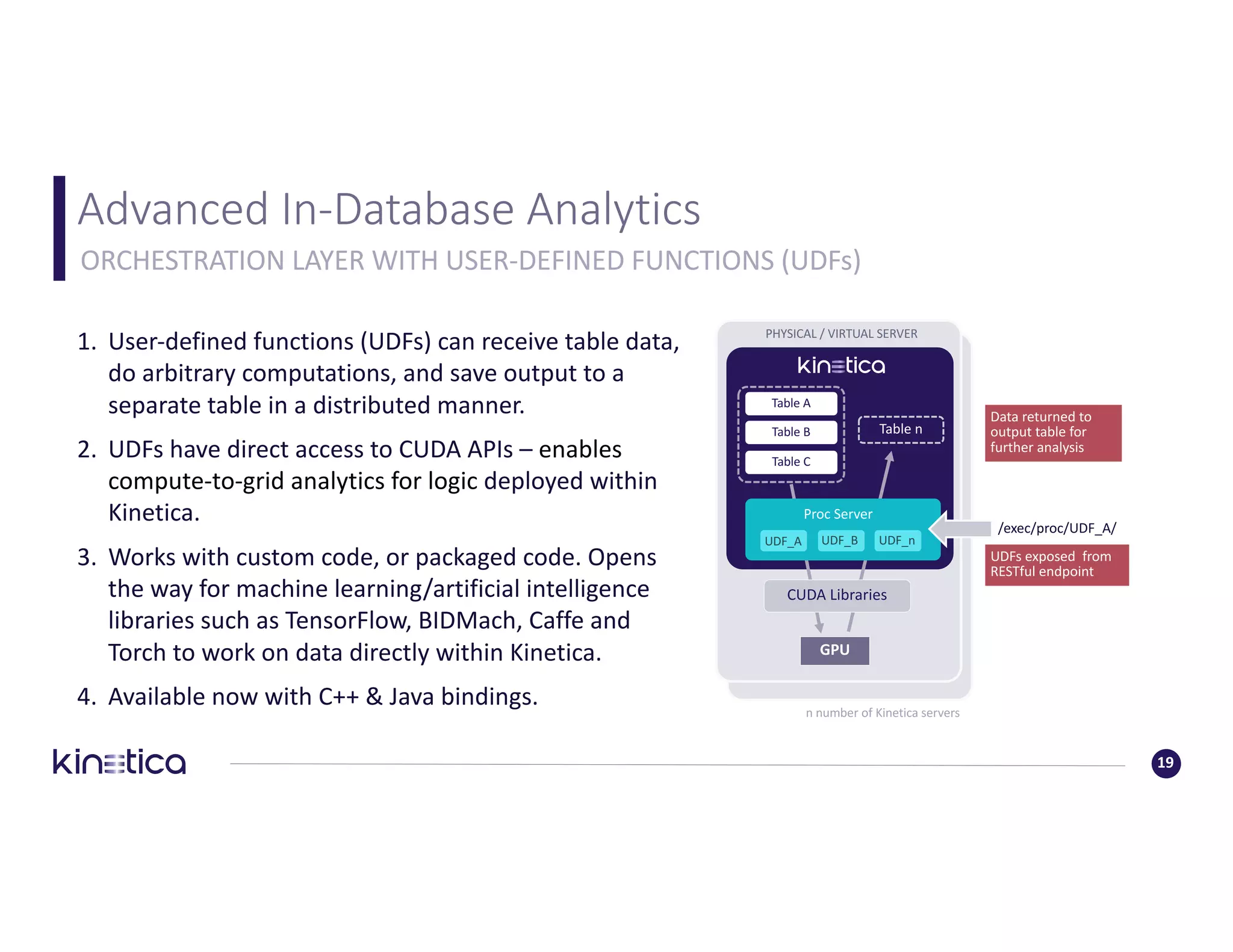 Advanced In-Database Analytics

ORCHESTRATION LAYER WITH USER-DEFINED FUNCTIONS (UDFs)

1. User-defined functions (UDFs) can receive table data, do arbitrary computations, and save output to a separate table in a distributed manner.

2. UDFs have direct access to CUDA APIs – enables compute-to-grid analytics for logic deployed within Kinetica.

3. Works with custom code, or packaged code. Opens the way for machine learning/artificial intelligence libraries such as TensorFlow, BIDMach, Caffe and Torch to work on data directly within Kinetica.

4. Available now with C++ & Java bindings.

PHYSICAL / VIRTUAL SERVER

kinetica

Table A

Table B

Table C

Table n

Proc Server

UDF_A UDF_B UDF_n

CUDA Libraries

GPU

Data returned to output table for further analysis

/exec/proc/UDF_A/

UDFs exposed from RESTful endpoint

n number of Kinetica servers

kinetica

19